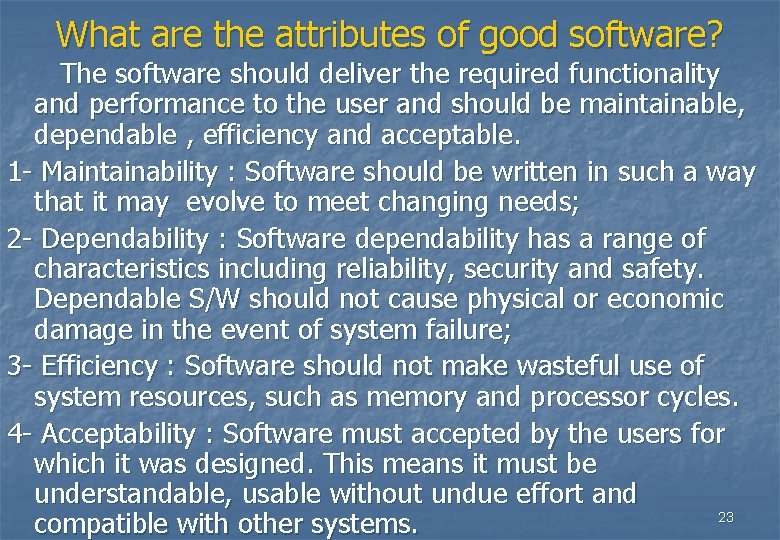 What are the attributes of good software?

The software should deliver the required functionality and performance to the user and should be maintainable, dependable , efficiency and acceptable.

1- Maintainability : Software should be written in such a way that it may evolve to meet changing needs;

2- Dependability : Software dependability has a range of characteristics including reliability, security and safety. Dependable S/W should not cause physical or economic damage in the event of system failure;

3- Efficiency : Software should not make wasteful use of system resources, such as memory and processor cycles.

4- Acceptability : Software must accepted by the users for which it was designed. This means it must be understandable, usable without undue effort and compatible with other systems.

23